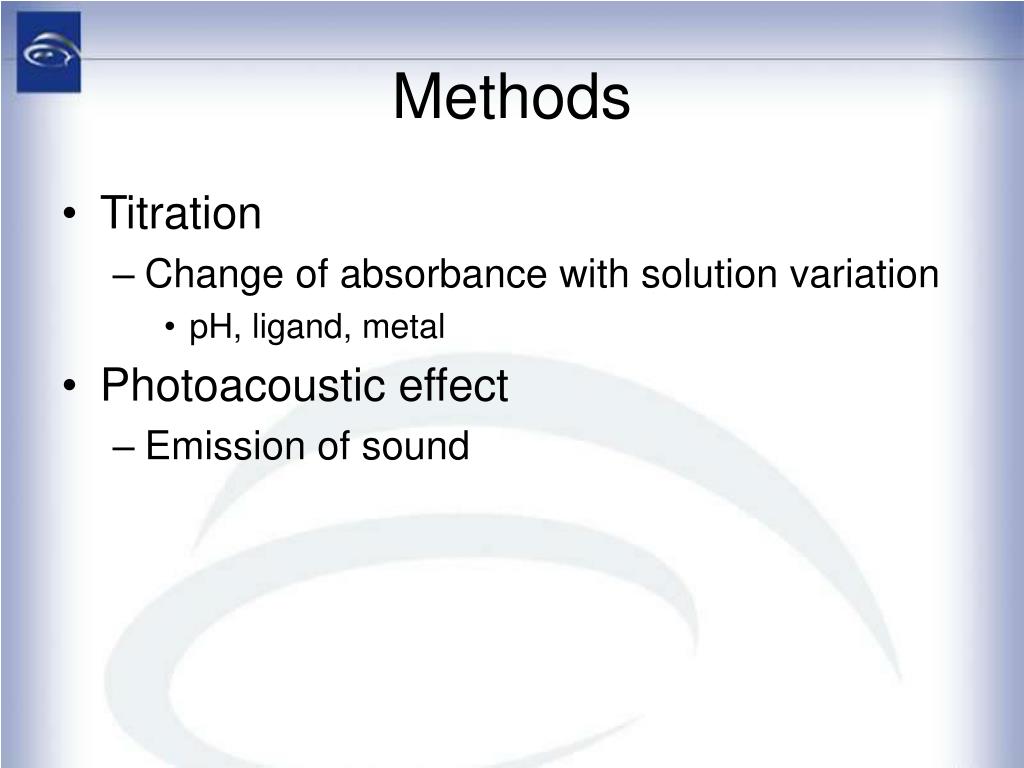 Methods

• Titration
– Change of absorbance with solution variation
• pH, ligand, metal

• Photoacoustic effect
– Emission of sound